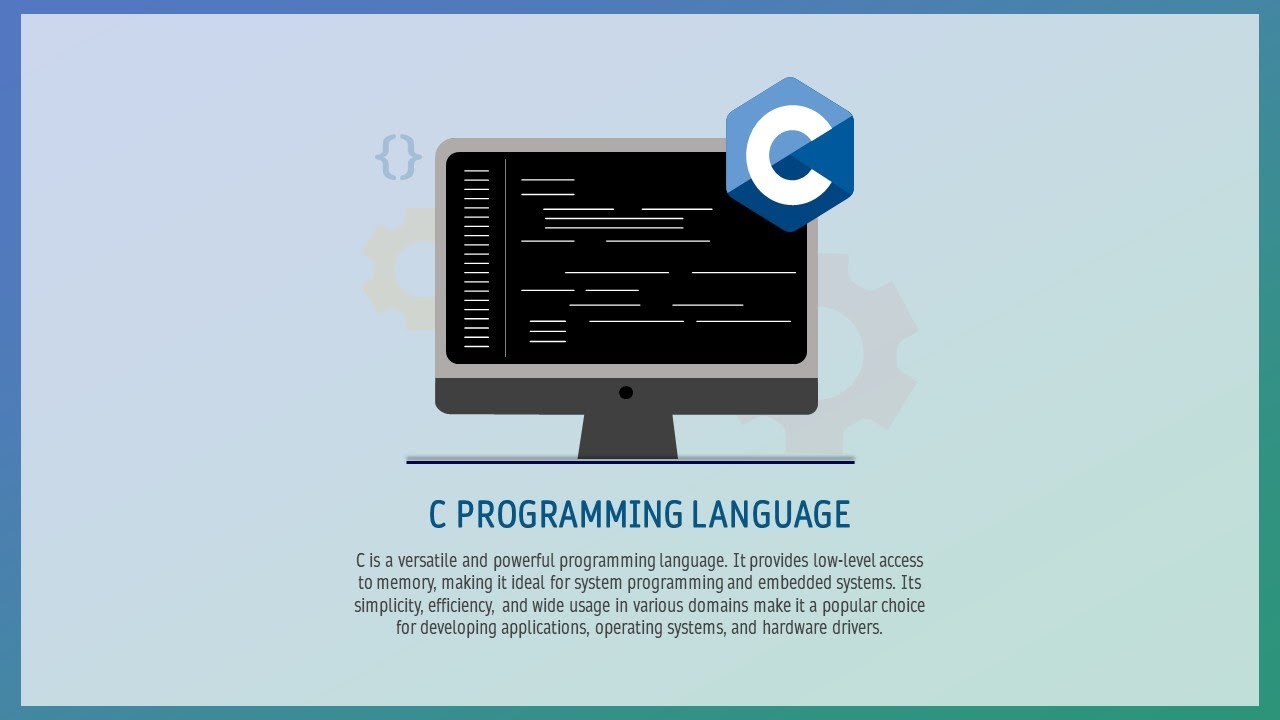 {}

C

C PROGRAMMING LANGUAGE

C is a versatile and powerful programming language. It provides low-level access to memory, making it ideal for system programming and embedded systems. Its simplicity, efficiency, and wide usage in various domains make it a popular choice for developing applications, operating systems, and hardware drivers.